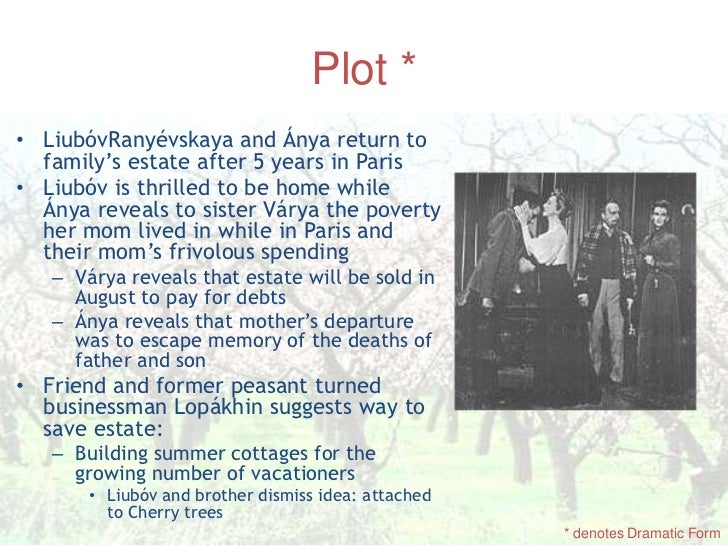 Plot *

• LiubóvRanyévskaya and Ánya return to family's estate after 5 years in Paris
• Liubóv is thrilled to be home while Ánya reveals to sister Várya the poverty her mom lived in while in Paris and their mom's frivolous spending
  – Várya reveals that estate will be sold in August to pay for debts
  – Ánya reveals that mother's departure was to escape memory of the deaths of father and son
• Friend and former peasant turned businessman Lopákhin suggests way to save estate:
  – Building summer cottages for the growing number of vacationers
    • Liubóv and brother dismiss idea: attached to Cherry trees

* denotes Dramatic Form